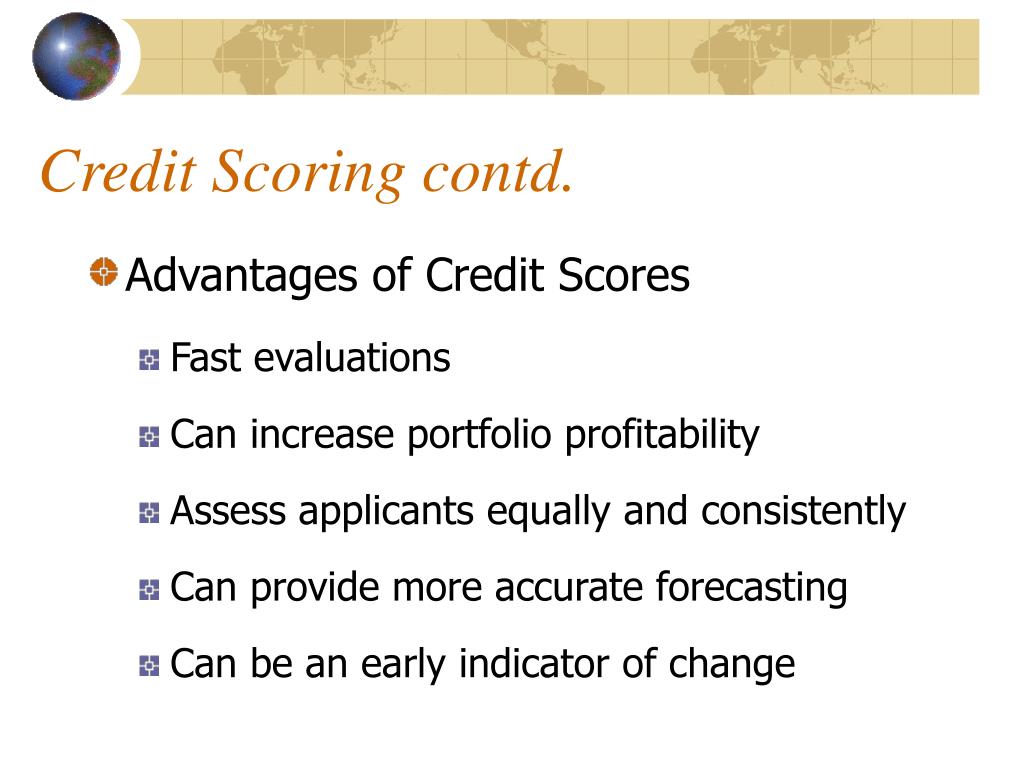 Credit Scoring contd.

Advantages of Credit Scores

Fast evaluations

Can increase portfolio profitability

Assess applicants equally and consistently

Can provide more accurate forecasting

Can be an early indicator of change